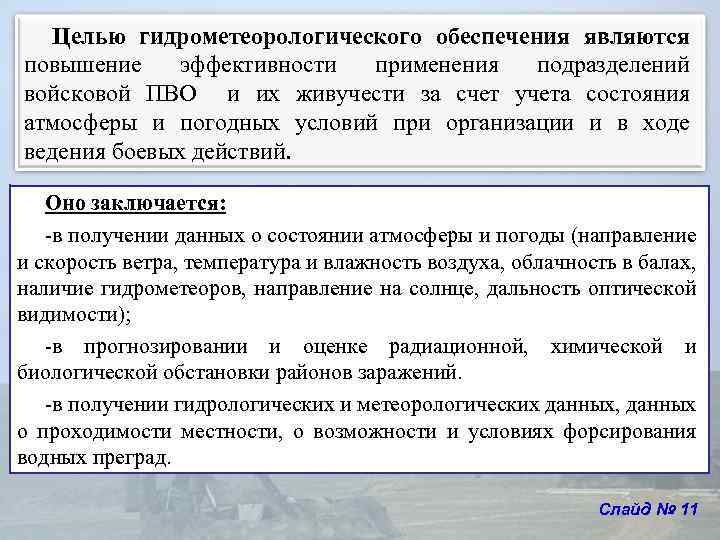 Целью гидрометеорологического обеспечения являются повышение эффективности применения подразделений войсковой ПВО и их живучести за счет учета состояния атмосферы и погодных условий при организации и в ходе ведения боевых действий.

Оно заключается:

-в получении данных о состоянии атмосферы и погоды (направление и скорость ветра, температура и влажность воздуха, облачность в балах, наличие гидрометеоров, направление на солнце, дальность оптической видимости);

-в прогнозировании и оценке радиационной, химической и биологической обстановки районов заражений.

-в получении гидрологических и метеорологических данных, данных о проходимости местности, о возможности и условиях форсирования водных преград.

Слайд № 11